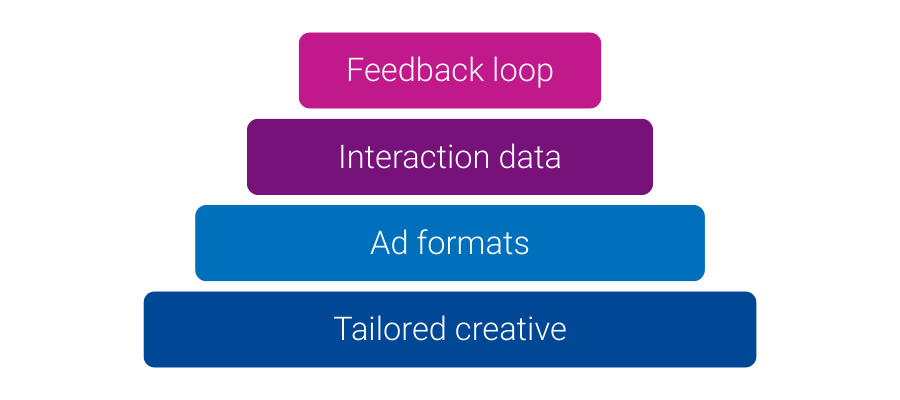 Feedback loop

Interaction data

Ad formats

Tailored creative